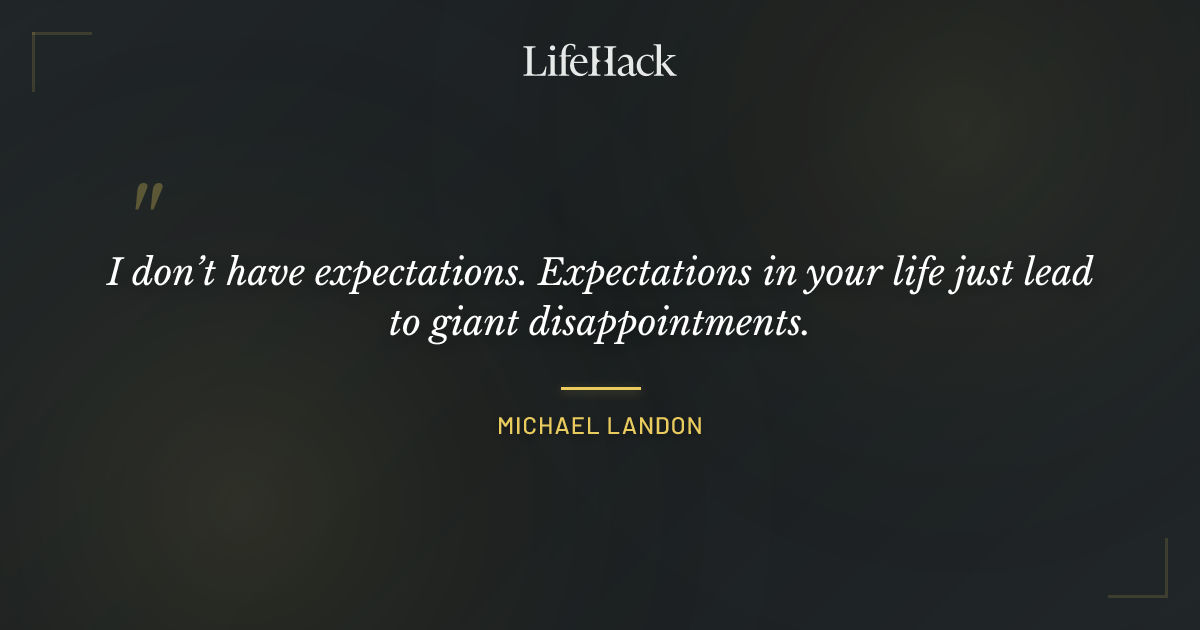 LifeHack

"

I don't have expectations. Expectations in your life just lead to giant disappointments.

MICHAEL LANDON